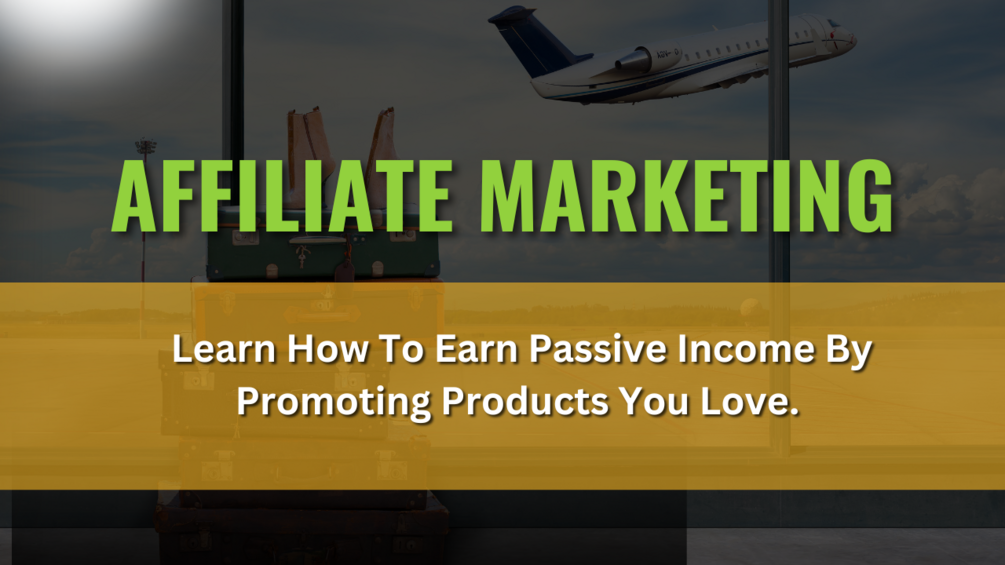 AFFILIATE MARKETING

Learn How To Earn Passive Income By Promoting Products You Love.